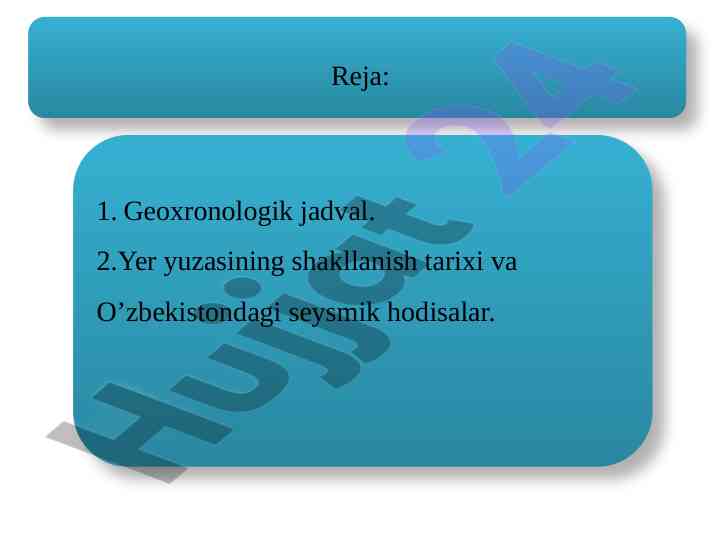 Reja:

1. Geoxronologik jadval.

2.Yer yuzasining shakllanish tarixi va O’zbekistondagi seysmik hodisalar.

Hujjat 24